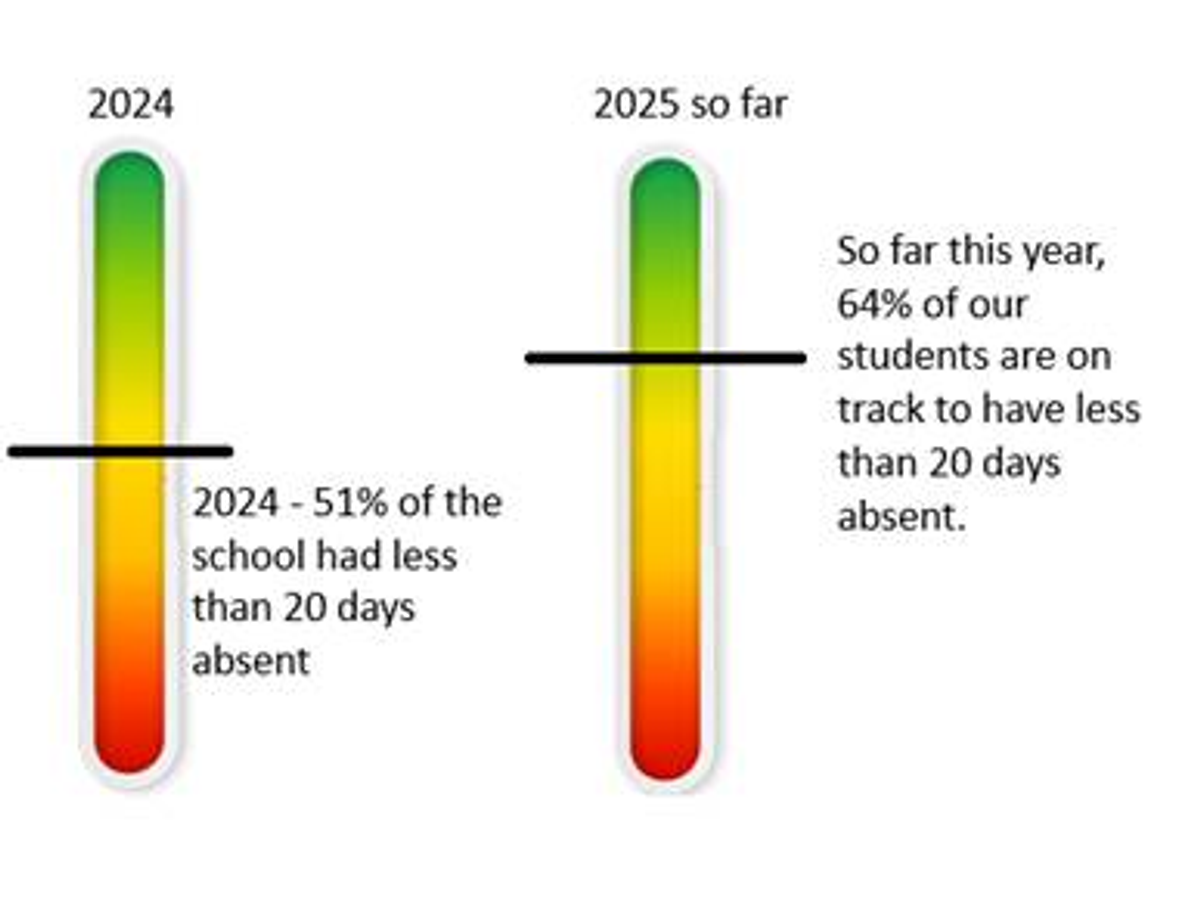 2024

2024 - 51% of the school had less than 20 days absent

2025 so far

So far this year, 64% of our students are on track to have less than 20 days absent.